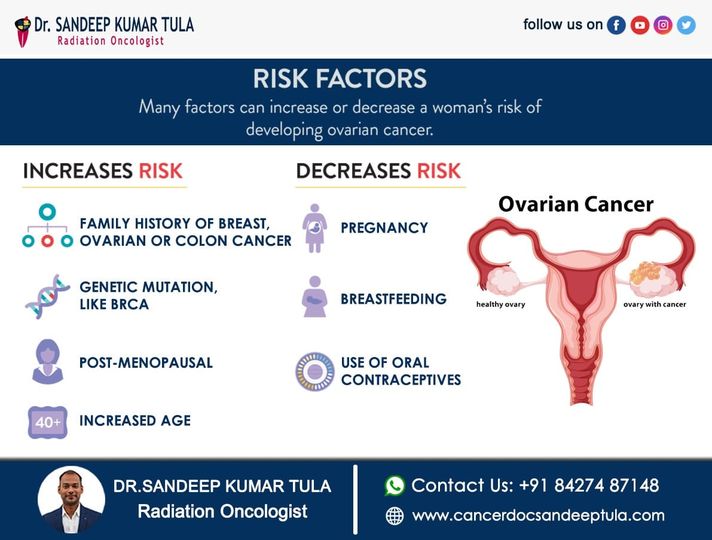 Dr. SANDEEP KUMAR TULA
Radiation Oncologist

follow us on

RISK FACTORS
Many factors can increase or decrease a woman's risk of developing ovarian cancer.

INCREASES RISK

FAMILY HISTORY OF BREAST, OVARIAN OR COLON CANCER

GENETIC MUTATION, LIKE BRCA

POST-MENOPAUSAL

40+ INCREASED AGE

DECREASES RISK

PREGNANCY

BREASTFEEDING

USE OF ORAL CONTRACEPTIVES

Ovarian Cancer

healthy ovary

ovary with cancer

DR.SANDEEP KUMAR TULA
Radiation Oncologist

Contact Us: +91 84274 87148

www.cancerdocsandeeptula.com